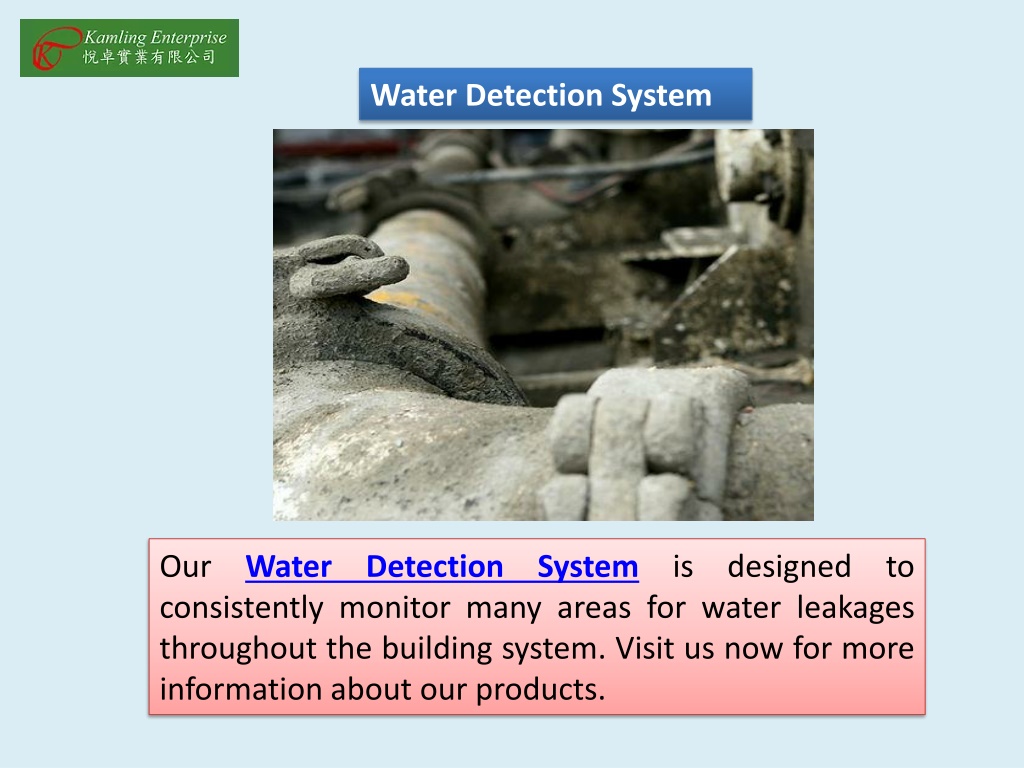 Kamling Enterprise
悅卓實業有限公司

Water Detection System

Our Water Detection System is designed to consistently monitor many areas for water leakages throughout the building system. Visit us now for more information about our products.